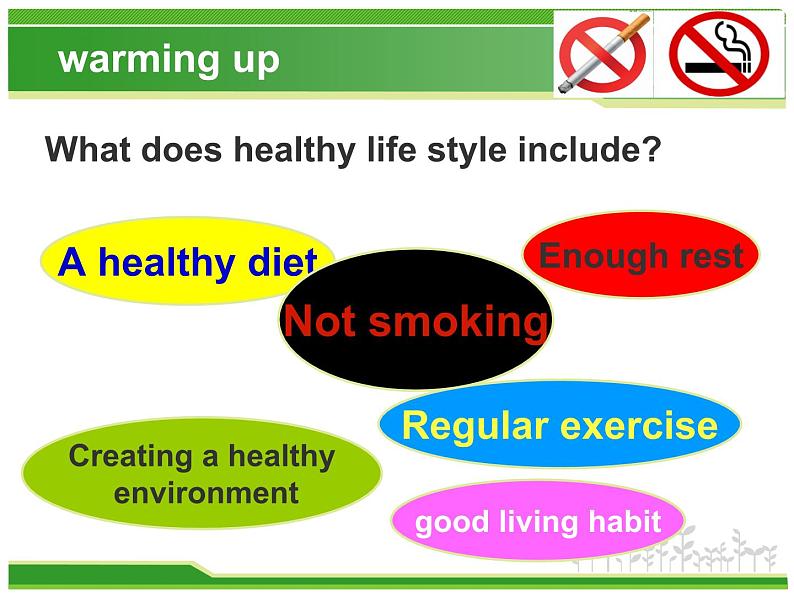 warming up

What does healthy life style include?

A healthy diet

Enough rest

Not smoking

Regular exercise

Creating a healthy environment

good living habit